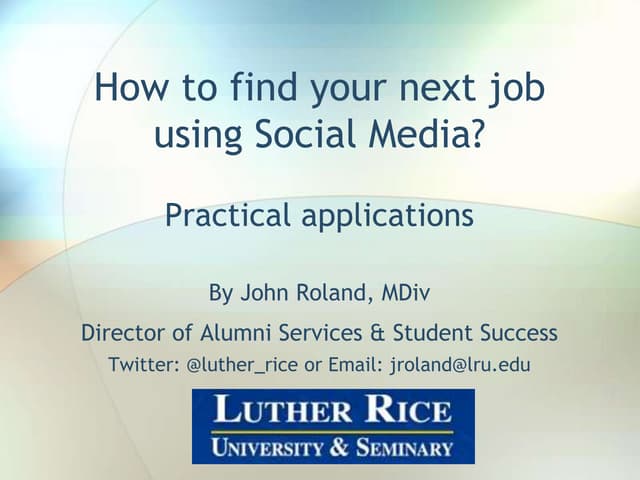 How to find your next job using Social Media?

Practical applications

By John Roland, MDiv

Director of Alumni Services & Student Success

Twitter: @luther_rice or Email: jroland@lru.edu

LUTHER RICE
UNIVERSITY & SEMINARY